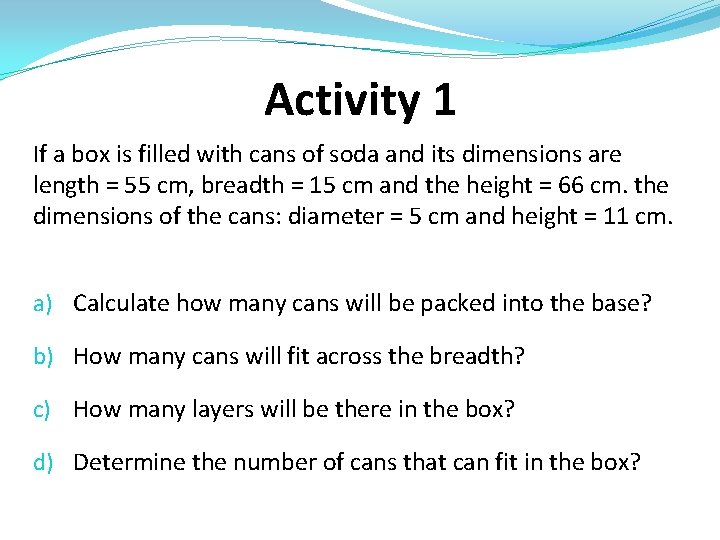 Activity 1

If a box is filled with cans of soda and its dimensions are length = 55 cm, breadth = 15 cm and the height = 66 cm. the dimensions of the cans: diameter = 5 cm and height = 11 cm.

a) Calculate how many cans will be packed into the base?

b) How many cans will fit across the breadth?

c) How many layers will be there in the box?

d) Determine the number of cans that can fit in the box?